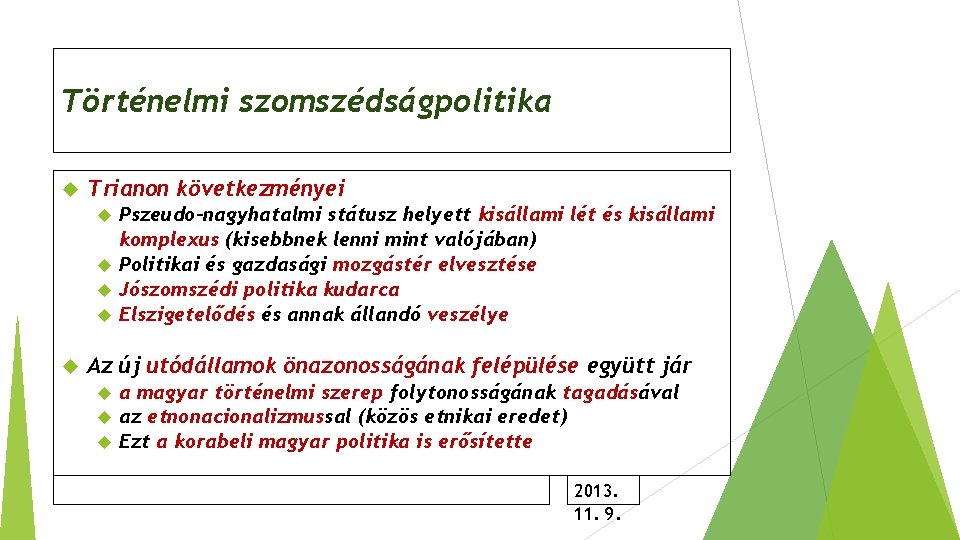 Történelmi szomszédságpolitika

Trianon következményei

Pszeudo-nagyhatalmi státusz helyett kisállami lét és kisállami komplexus (kisebbnek lenni mint valójában)

Politikai és gazdasági mozgástér elvesztése

Jószomszédi politika kudarca

Elszigetelődés és annak állandó veszélye

Az új utódállamok önazonosságának felépülése együtt jár

a magyar történelmi szerep folytonosságának tagadásával

az etnonacionalizmussal (közös etnikai eredet)

Ezt a korabeli magyar politika is erősítette

2013. 11. 9.